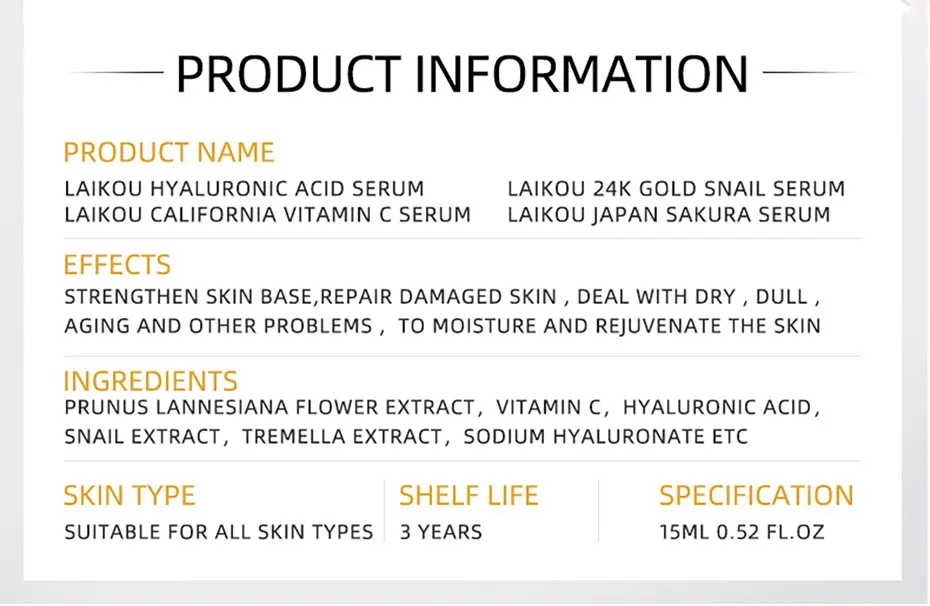 PRODUCT INFORMATION

PRODUCT NAME

LAIKOU HYALURONIC ACID SERUM
LAIKOU CALIFORNIA VITAMIN C SERUM

LAIKOU 24K GOLD SNAIL SERUM
LAIKOU JAPAN SAKURA SERUM

EFFECTS

STRENGTHEN SKIN BASE,REPAIR DAMAGED SKIN , DEAL WITH DRY , DULL , AGING AND OTHER PROBLEMS , TO MOISTURE AND REJUVENATE THE SKIN

INGREDIENTS

PRUNUS LANNESIANA FLOWER EXTRACT, VITAMIN C, HYALURONIC ACID, SNAIL EXTRACT, TREMELLA EXTRACT, SODIUM HYALURONATE ETC

SKIN TYPE

SUITABLE FOR ALL SKIN TYPES

SHELF LIFE

3 YEARS

SPECIFICATION

15ML 0.52 FL.OZ